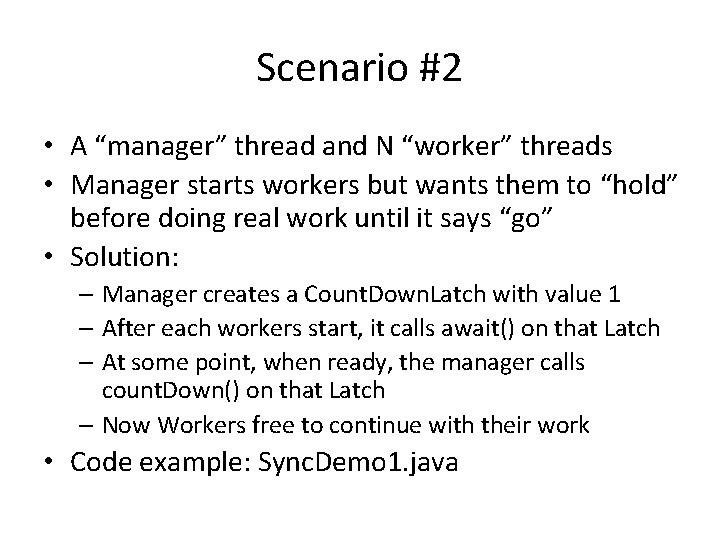 Scenario #2

• A “manager” thread and N “worker” threads
• Manager starts workers but wants them to “hold” before doing real work until it says “go”
• Solution:
– Manager creates a CountDownLatch with value 1
– After each workers start, it calls await() on that Latch
– At some point, when ready, the manager calls countDown() on that Latch
– Now Workers free to continue with their work
• Code example: SyncDemo1.java